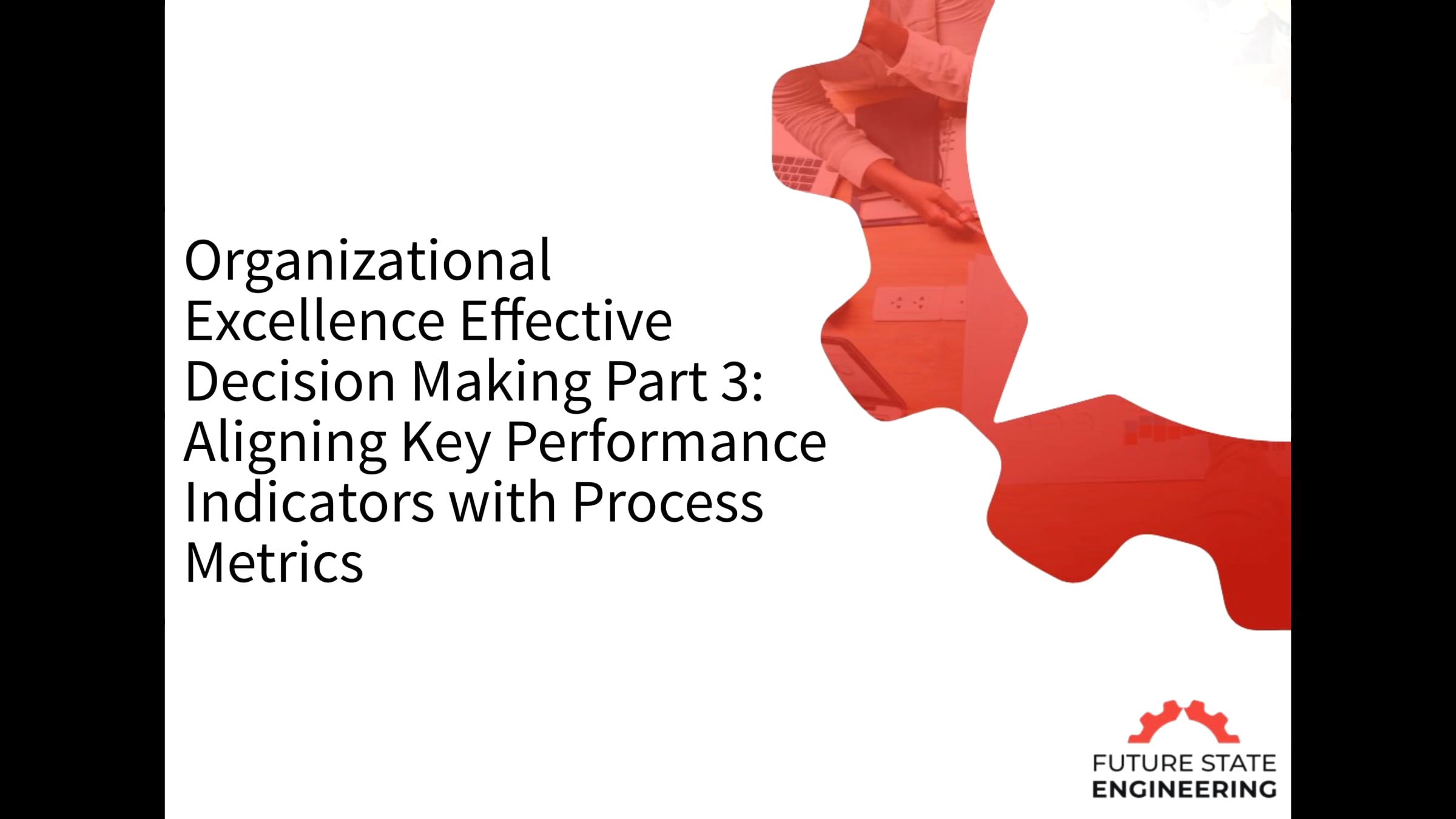 Organizational Excellence Effective Decision Making Part 3: Aligning Key Performance Indicators with Process Metrics

FUTURE STATE
ENGINEERING